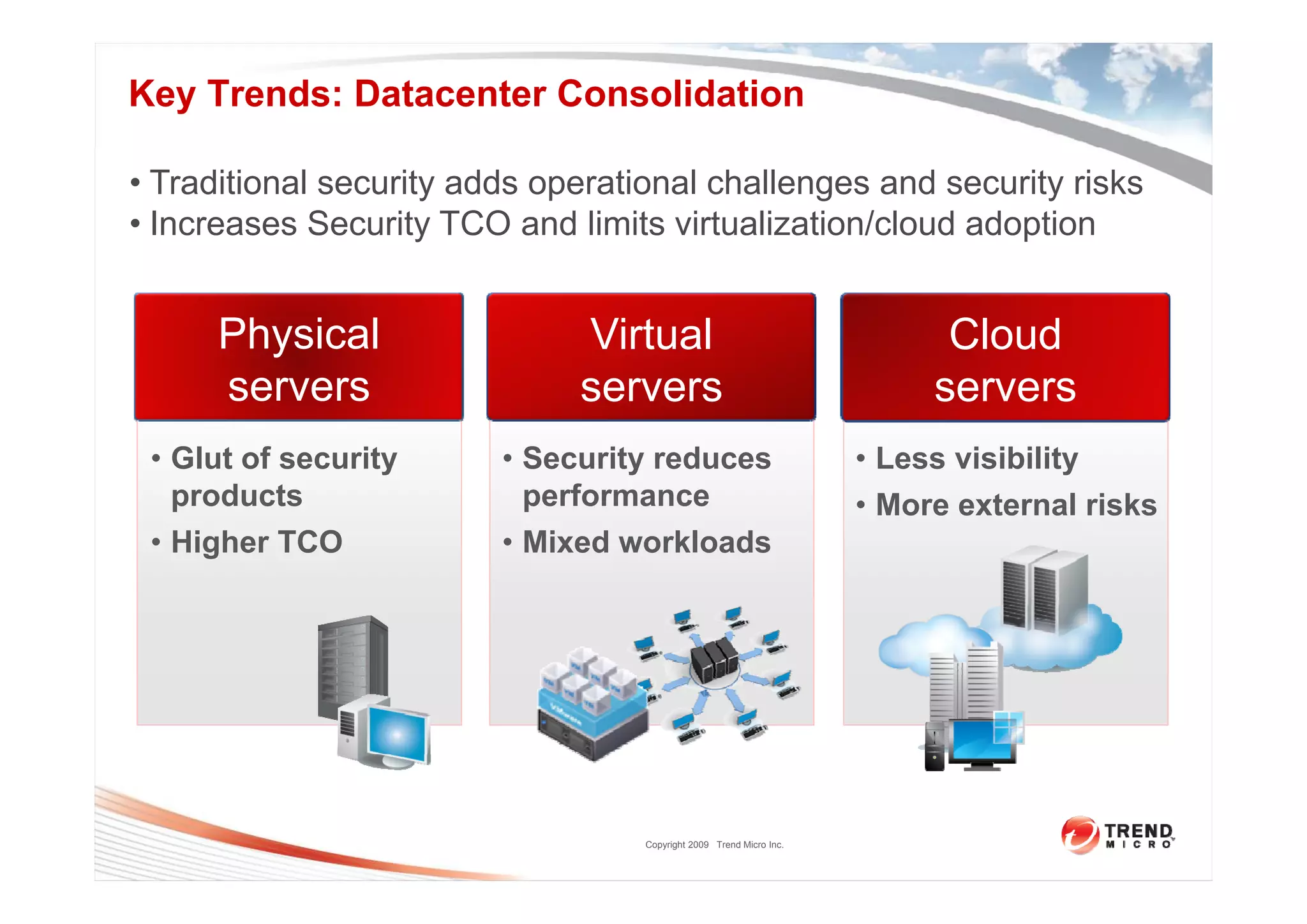 Key Trends: Datacenter Consolidation

• Traditional security adds operational challenges and security risks
• Increases Security TCO and limits virtualization/cloud adoption

Physical servers

• Glut of security products
• Higher TCO

Virtual servers

• Security reduces performance
• Mixed workloads

Cloud servers

• Less visibility
• More external risks

Copyright 2009 Trend Micro Inc.

TREND MICRO